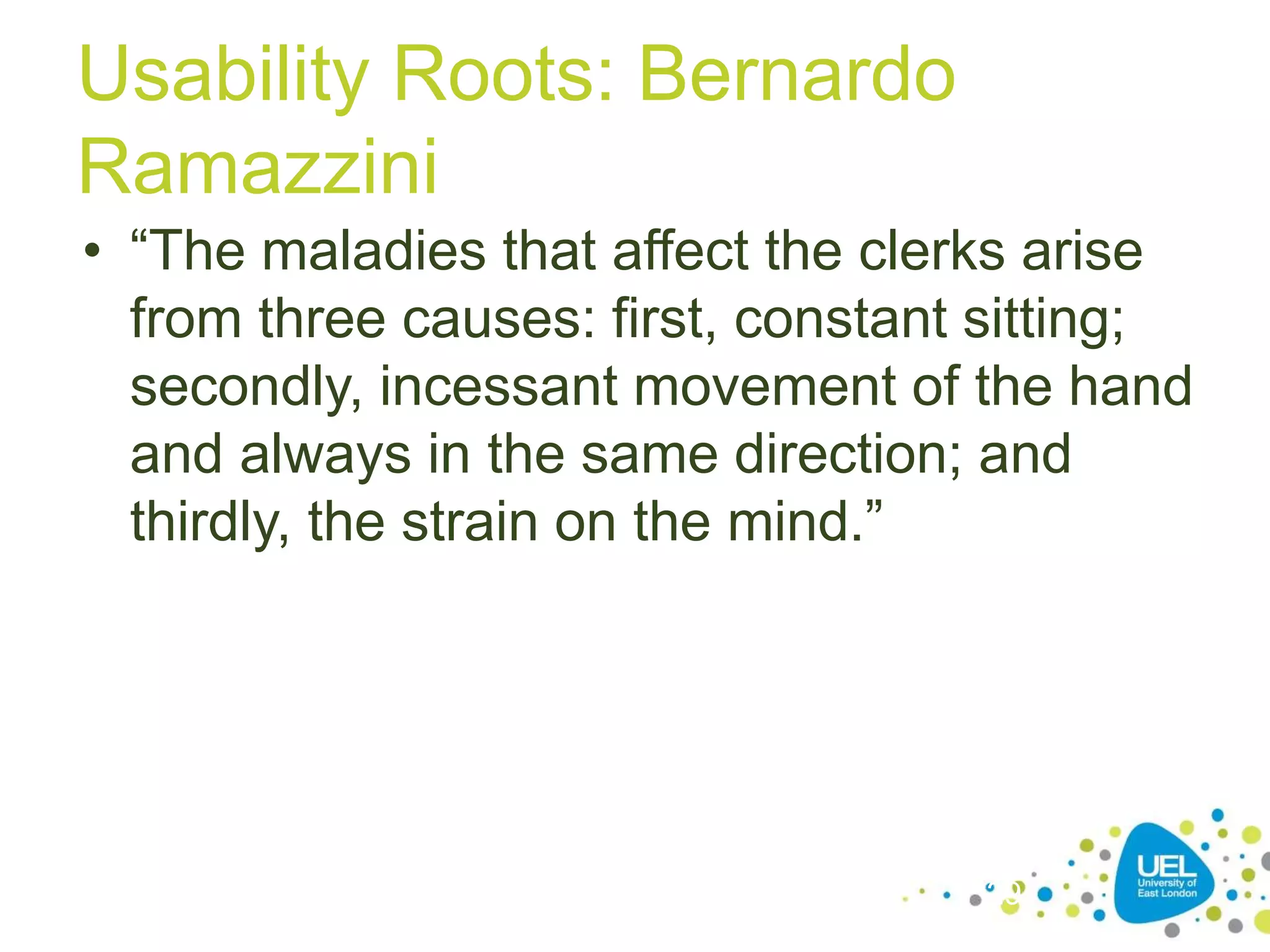 Usability Roots: Bernardo Ramazzini

• “The maladies that affect the clerks arise from three causes: first, constant sitting; secondly, incessant movement of the hand and always in the same direction; and thirdly, the strain on the mind.”

UEL
University of East London